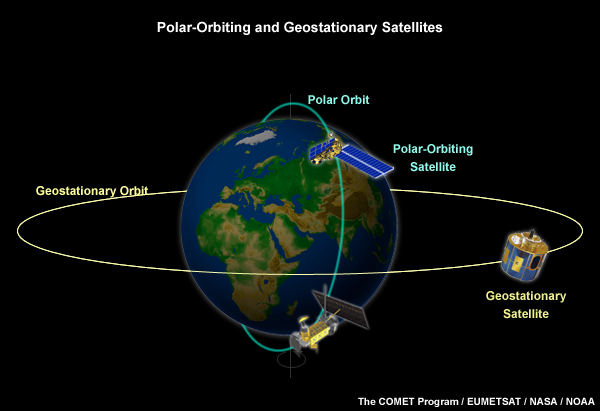 Polar-Orbiting and Geostationary Satellites

Polar Orbit

Polar-Orbiting Satellite

Geostationary Orbit

Geostationary Satellite

The COMET Program / EUMETSAT / NASA / NOAA